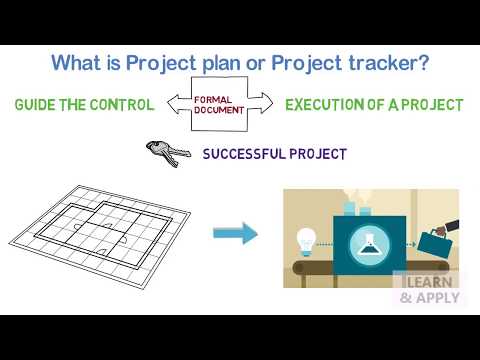 What is Project plan or Project tracker?

GUIDE THE CONTROL

FORMAL DOCUMENT

EXECUTION OF A PROJECT

SUCCESSFUL PROJECT

LEARN & APPLY